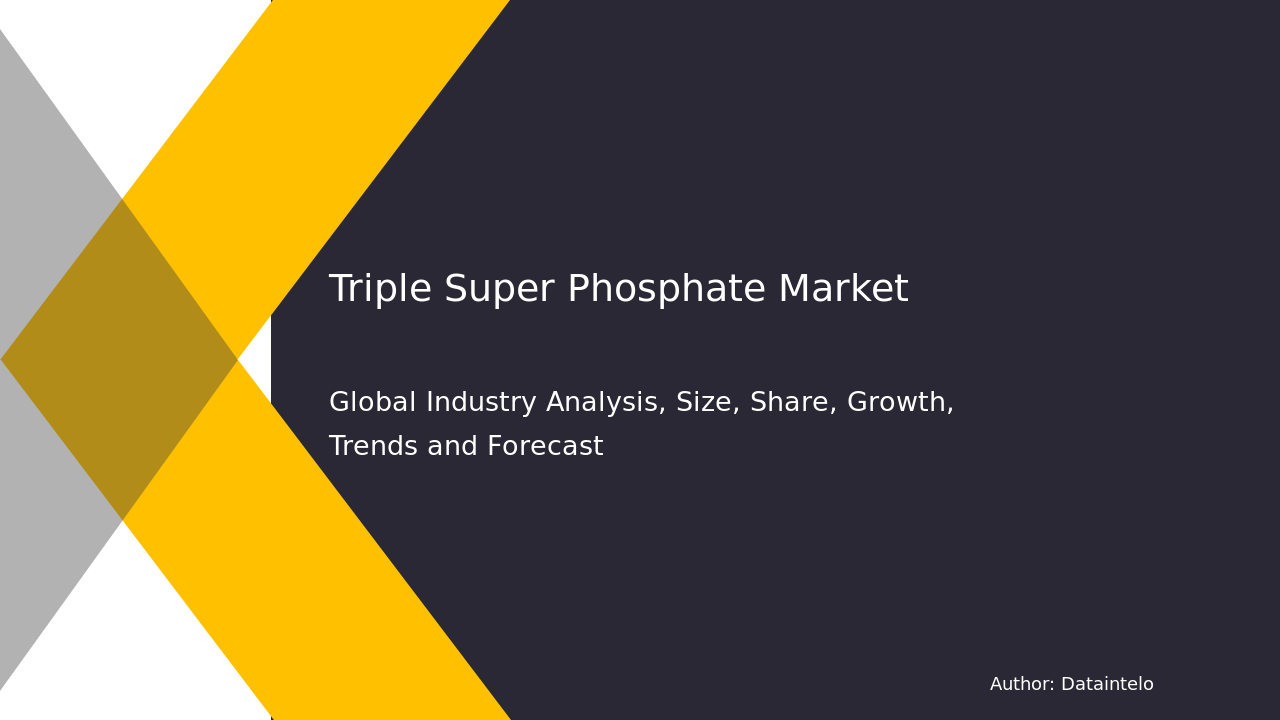 Triple Super Phosphate Market

Global Industry Analysis, Size, Share, Growth, Trends and Forecast

Author: Dataintelo